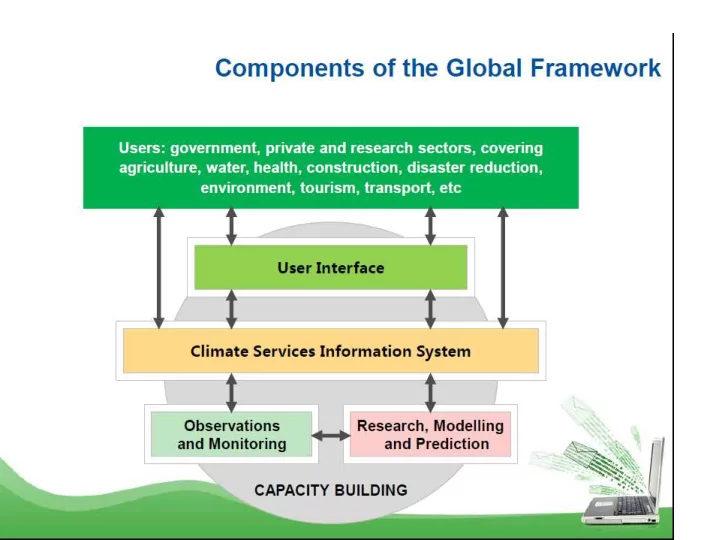 Components of the Global Framework

Users: government, private and research sectors, covering agriculture, water, health, construction, disaster reduction, environment, tourism, transport, etc

User Interface

Climate Services Information System

Observations and Monitoring

Research, Modelling and Prediction

CAPACITY BUILDING